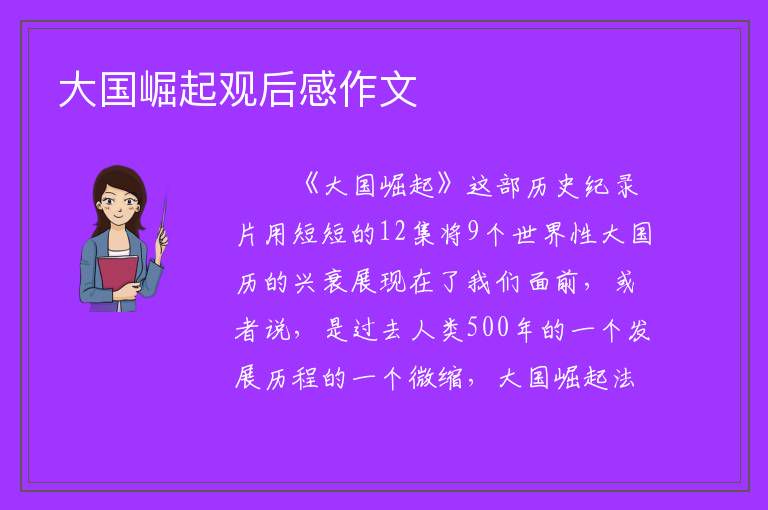 大国崛起观后感作文

《大国崛起》这部历史纪录片用短短的12集将9个世界性大国历的兴衰展现在了我们面前，或者说，是过去人类500年的一个发展历程的一个微缩，大国崛起法